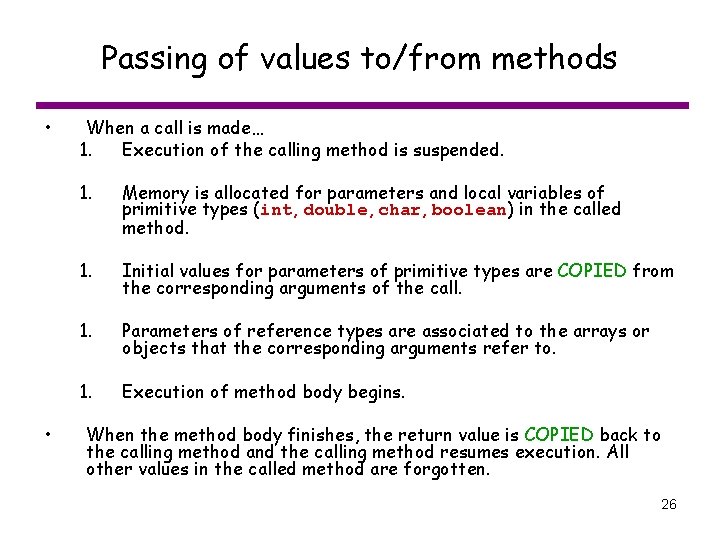 Passing of values to/from methods

• When a call is made…
1. Execution of the calling method is suspended.

1. Memory is allocated for parameters and local variables of primitive types (int, double, char, boolean) in the called method.

1. Initial values for parameters of primitive types are COPIED from the corresponding arguments of the call.

1. Parameters of reference types are associated to the arrays or objects that the corresponding arguments refer to.

1. Execution of method body begins.

• When the method body finishes, the return value is COPIED back to the calling method and the calling method resumes execution. All other values in the called method are forgotten.

26